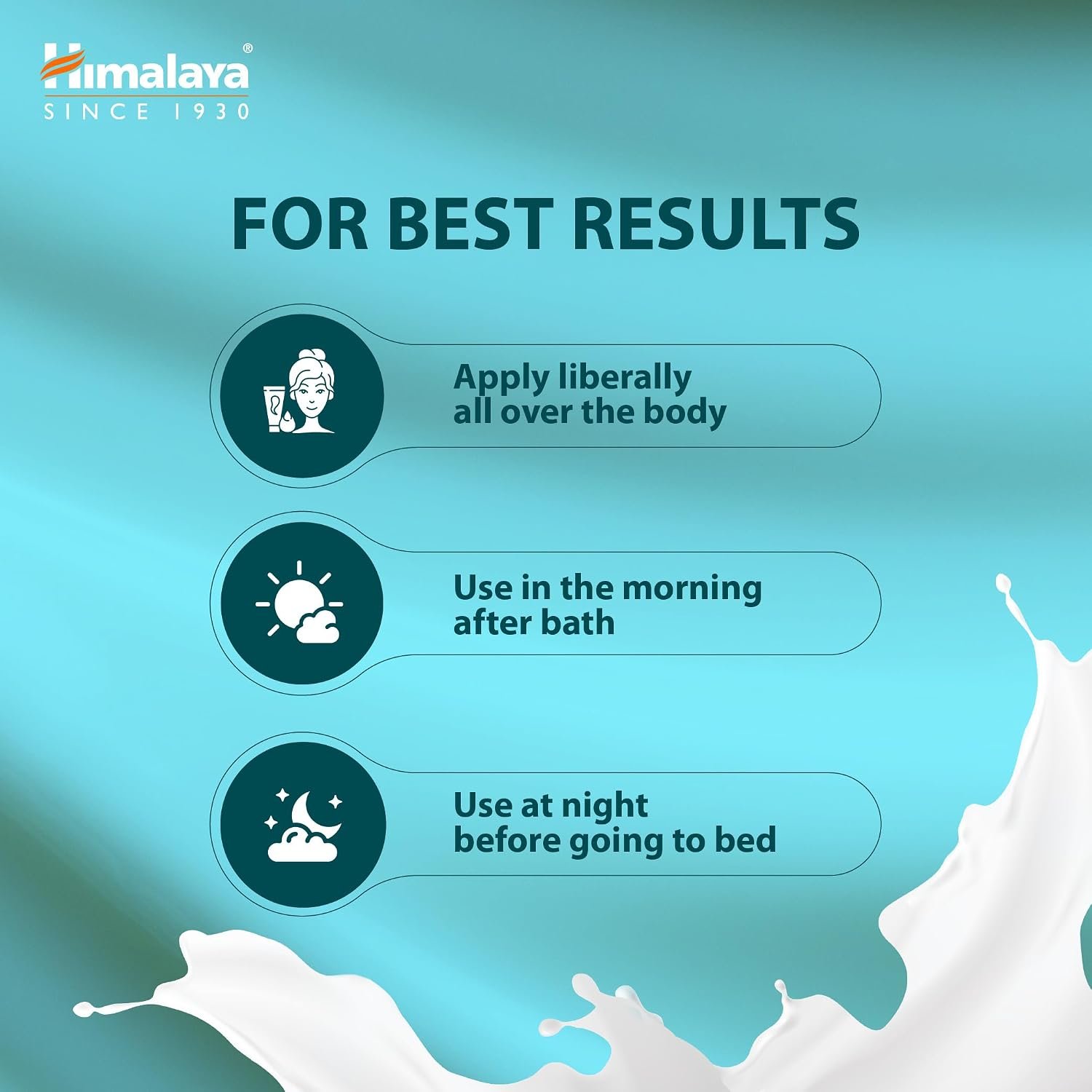 Himalaya®
SINCE 1930

FOR BEST RESULTS

Apply liberally all over the body

Use in the morning after bath

Use at night before going to bed